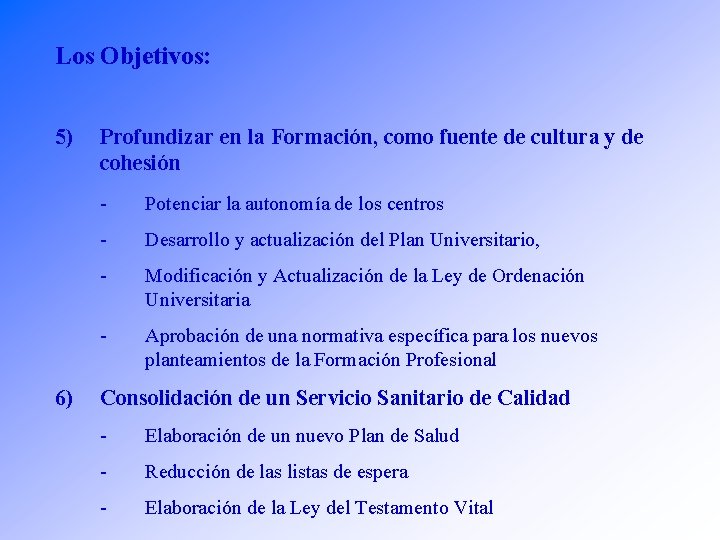 Los Objetivos:

5) Profundizar en la Formación, como fuente de cultura y de cohesión

- Potenciar la autonomía de los centros

- Desarrollo y actualización del Plan Universitario,

- Modificación y Actualización de la Ley de Ordenación Universitaria

- Aprobación de una normativa específica para los nuevos planteamientos de la Formación Profesional

6) Consolidación de un Servicio Sanitario de Calidad

- Elaboración de un nuevo Plan de Salud

- Reducción de las listas de espera

- Elaboración de la Ley del Testamento Vital